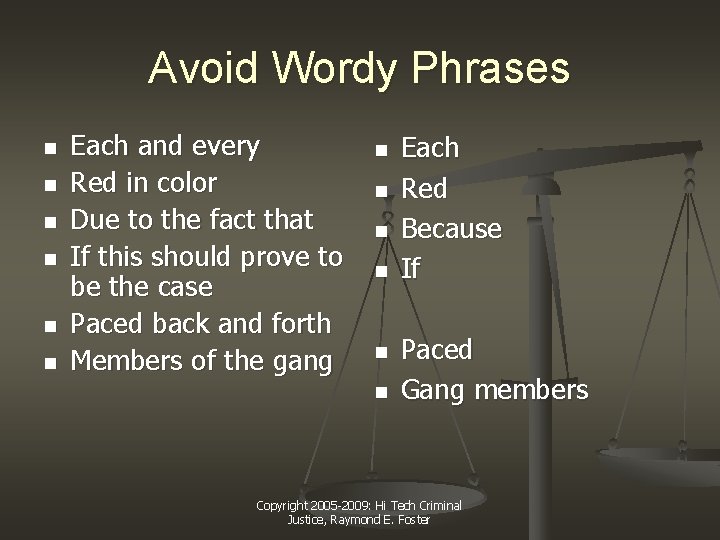 Avoid Wordy Phrases

- Each and every
- Red in color
- Due to the fact that
- If this should prove to be the case
- Paced back and forth
- Members of the gang

- Each
- Red
- Because
- If
- Paced
- Gang members

Copyright 2005-2009: Hi Tech Criminal Justice, Raymond E. Foster